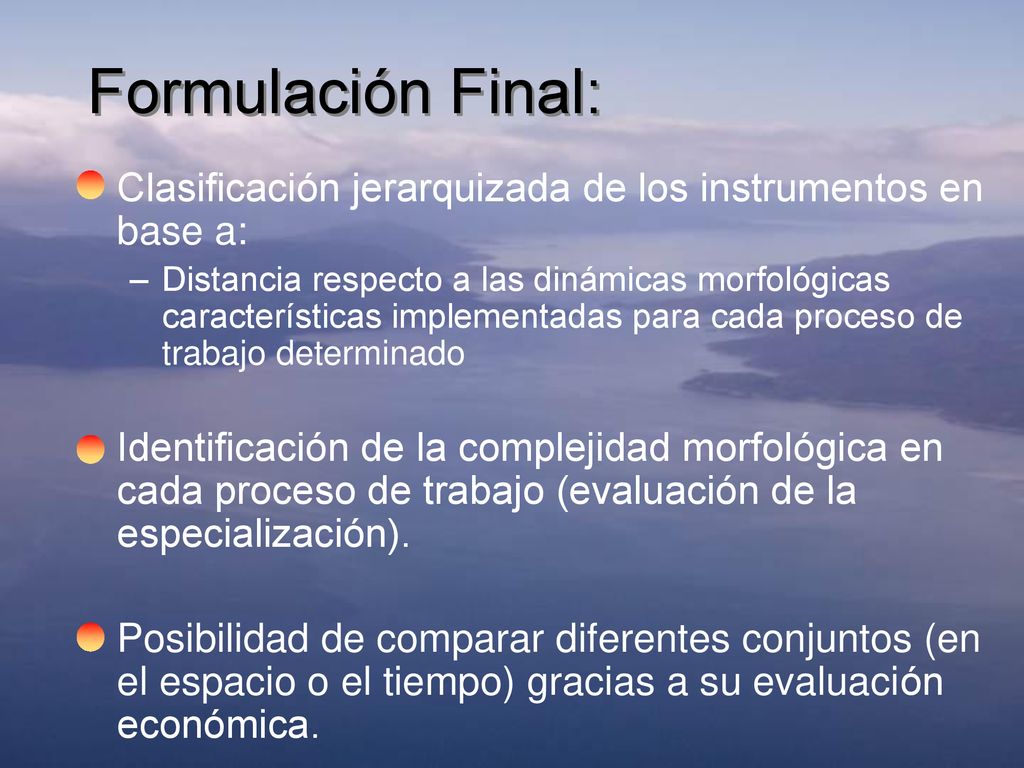 Formulación Final:

Clasificación jerarquizada de los instrumentos en base a:

– Distancia respecto a las dinámicas morfológicas características implementadas para cada proceso de trabajo determinado

Identificación de la complejidad morfológica en cada proceso de trabajo (evaluación de la especialización).

Posibilidad de comparar diferentes conjuntos (en el espacio o el tiempo) gracias a su evaluación económica.